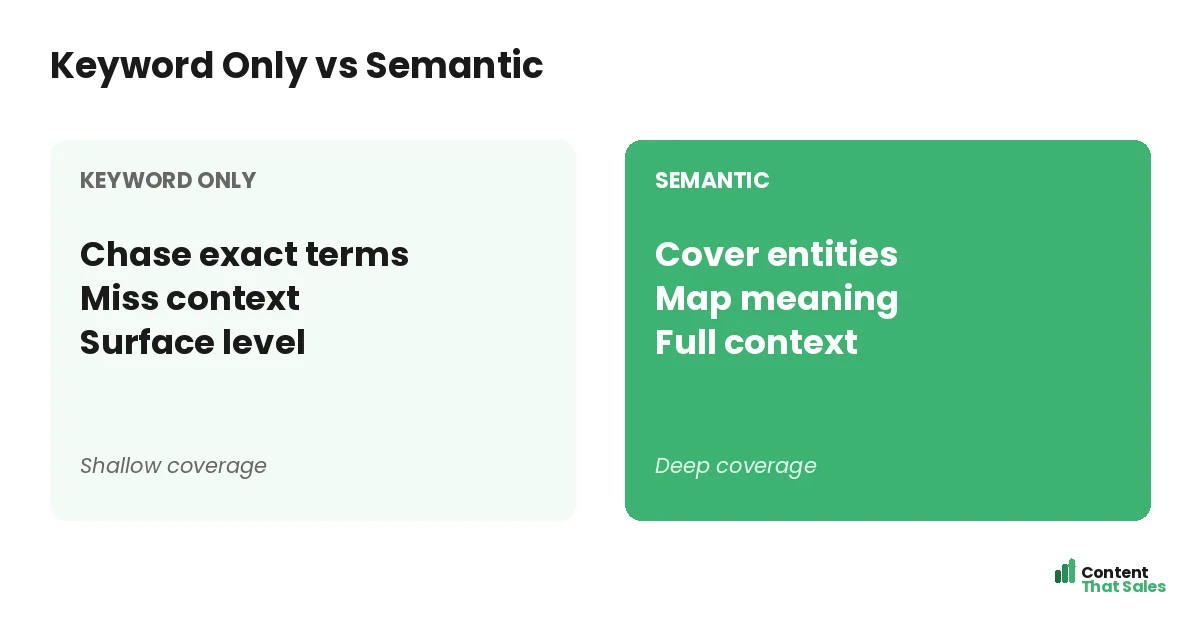 Keyword Only vs Semantic

KEYWORD ONLY

Chase exact terms
Miss context
Surface level

Shallow coverage

SEMANTIC

Cover entities
Map meaning
Full context

Deep coverage

Content
That Sales